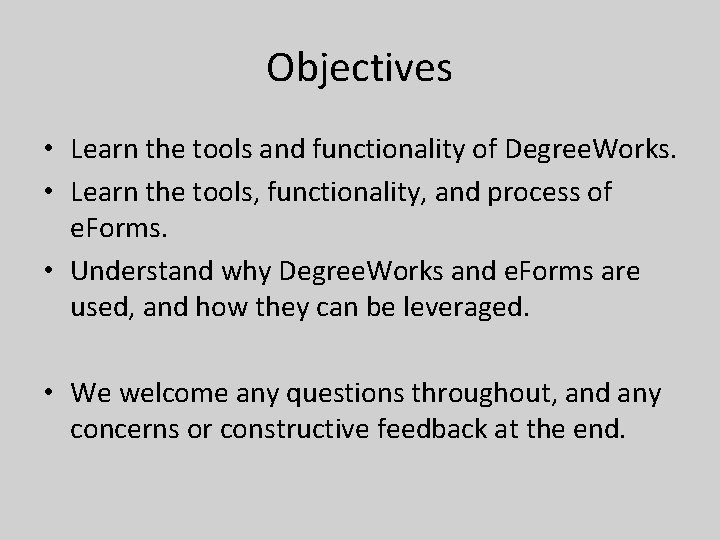 Objectives

• Learn the tools and functionality of DegreeWorks.
• Learn the tools, functionality, and process of eForms.
• Understand why DegreeWorks and eForms are used, and how they can be leveraged.

• We welcome any questions throughout, and any concerns or constructive feedback at the end.